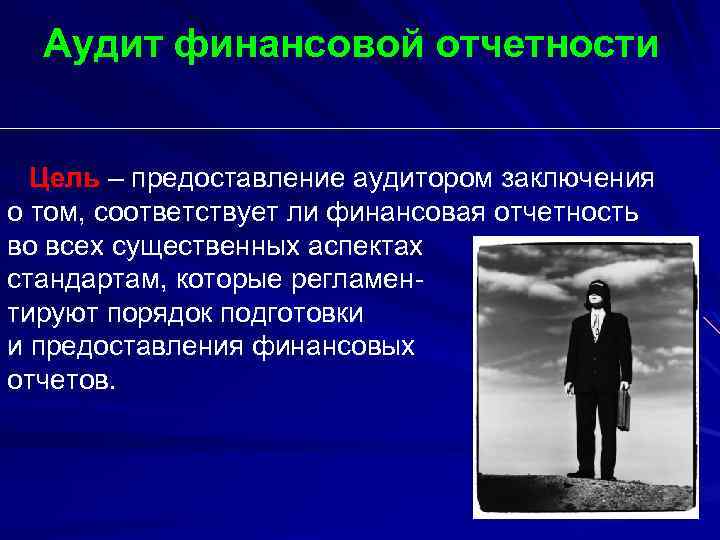 Аудит финансовой отчетности

Цель – предоставление аудитором заключения о том, соответствует ли финансовая отчетность во всех существенных аспектах стандартам, которые регламентируют порядок подготовки и предоставления финансовых отчетов.